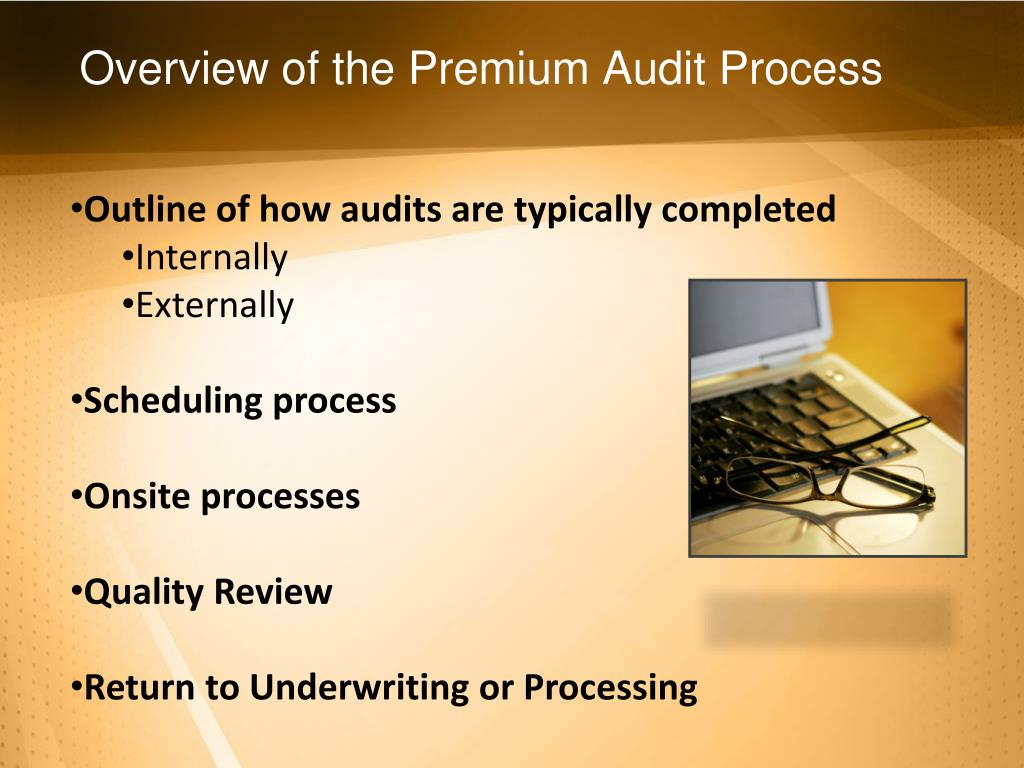 Overview of the Premium Audit Process

•Outline of how audits are typically completed
•Internally
•Externally

•Scheduling process

•Onsite processes

•Quality Review

•Return to Underwriting or Processing